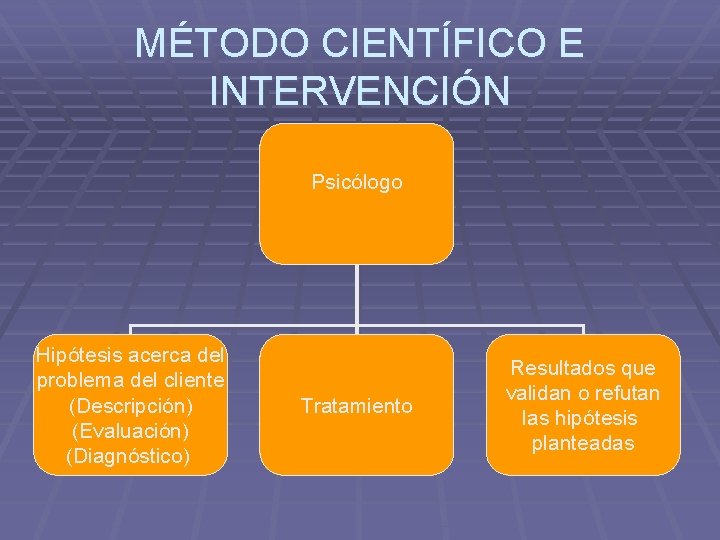 MÉTODO CIENTÍFICO E INTERVENCIÓN

Psicólogo

Hipótesis acerca del problema del cliente (Descripción) (Evaluación) (Diagnóstico)

Tratamiento

Resultados que validan o refutan las hipótesis planteadas